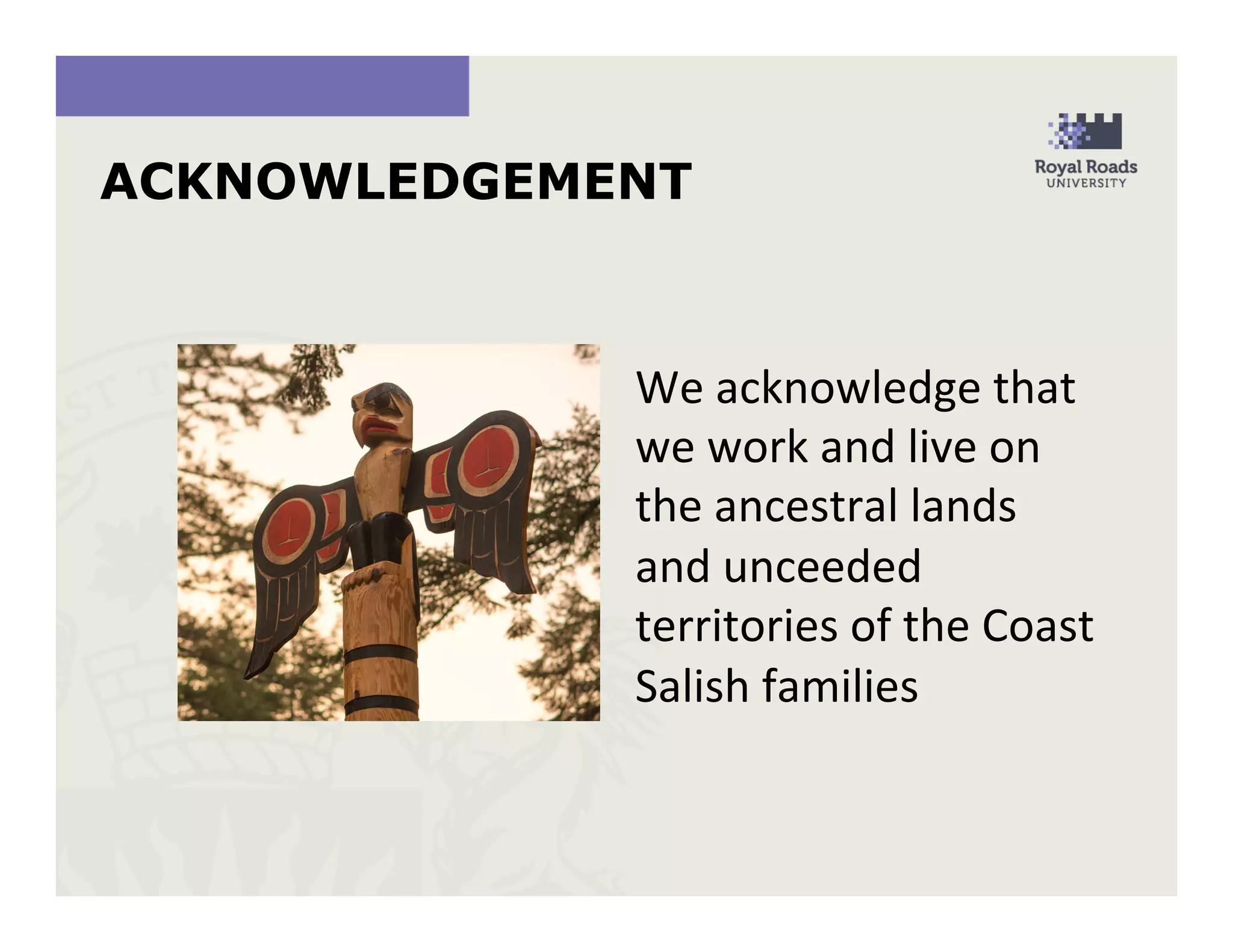 ACKNOWLEDGEMENT

Royal Roads
UNIVERSITY

We acknowledge that we work and live on the ancestral lands and unceeded territories of the Coast Salish families